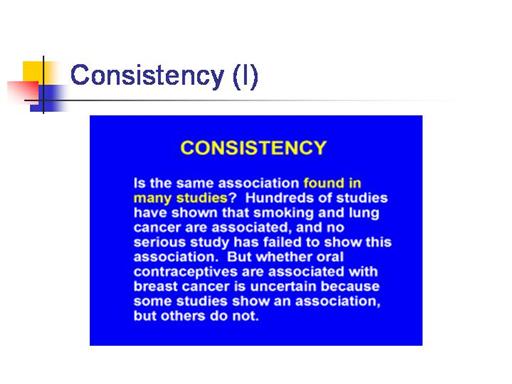 Consistency (I)

CONSISTENCY

Is the same association found in many studies? Hundreds of studies have shown that smoking and lung cancer are associated, and no serious study has failed to show this association. But whether oral contraceptives are associated with breast cancer is uncertain because some studies show an association, but others do not.